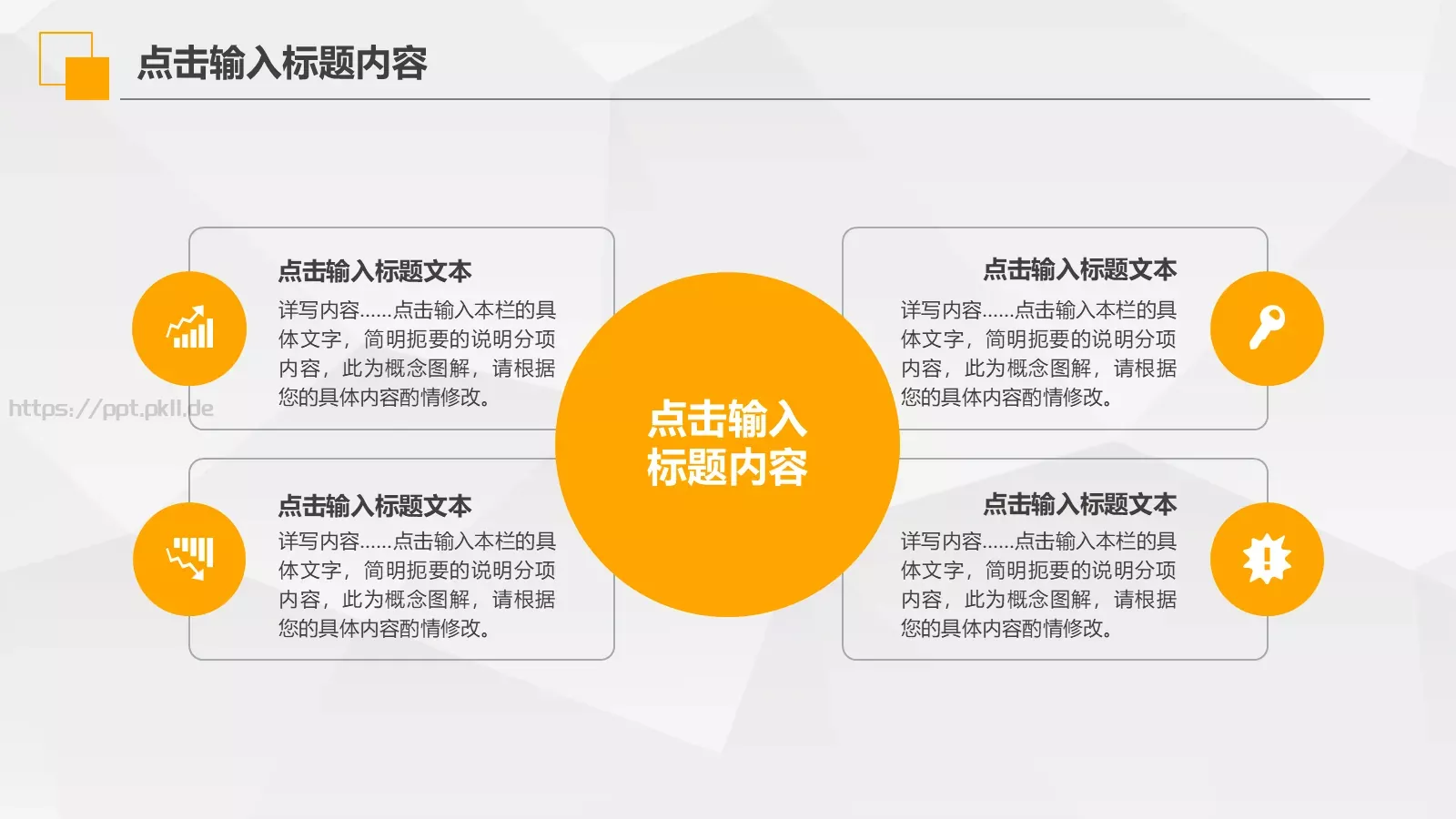 点击输入标题内容

点击输入标题文本
详写内容……点击输入本栏的具体文字，简明扼要的说明分项内容，此为概念图解，请根据您的具体内容酌情修改。

https://ppt.pkll.de

点击输入标题文本
详写内容……点击输入本栏的具体文字，简明扼要的说明分项内容，此为概念图解，请根据您的具体内容酌情修改。

点击输入标题内容

点击输入标题文本
详写内容……点击输入本栏的具体文字，简明扼要的说明分项内容，此为概念图解，请根据您的具体内容酌情修改。

点击输入标题文本
详写内容……点击输入本栏的具体文字，简明扼要的说明分项内容，此为概念图解，请根据您的具体内容酌情修改。